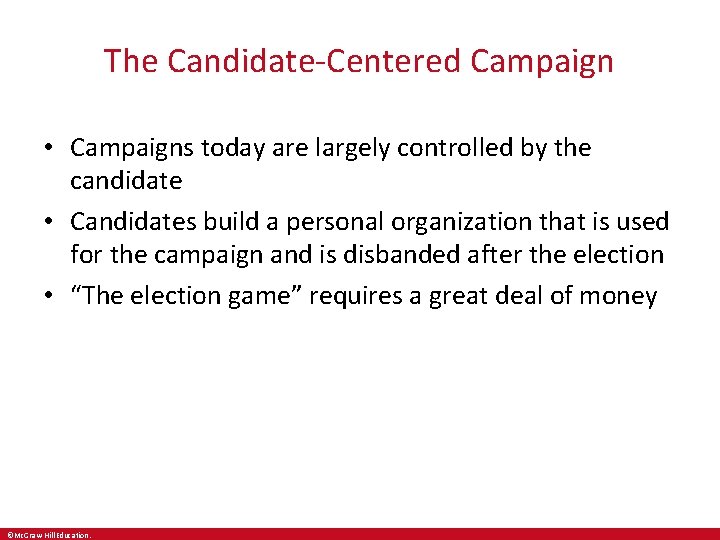 The Candidate-Centered Campaign

• Campaigns today are largely controlled by the candidate

• Candidates build a personal organization that is used for the campaign and is disbanded after the election

• “The election game” requires a great deal of money

©McGraw Hill Education.